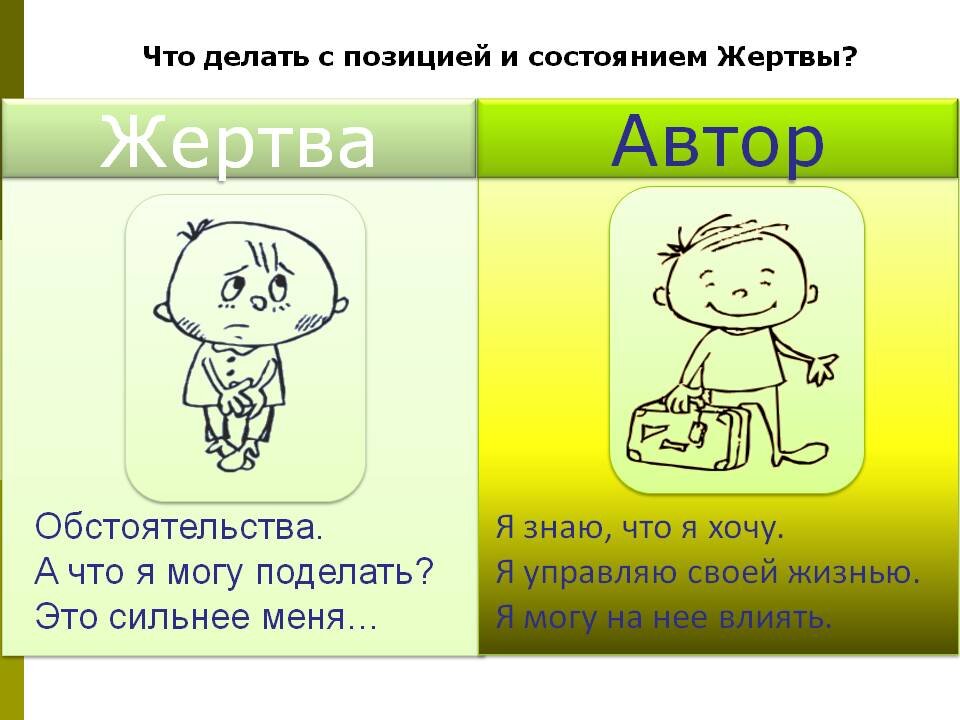 Что делать с позицией и состоянием Жертвы?

Жертва

Обстоятельства.
А что я могу поделать?
Это сильнее меня…

Автор

Я знаю, что я хочу.
Я управляю своей жизнью.
Я могу на нее влиять.